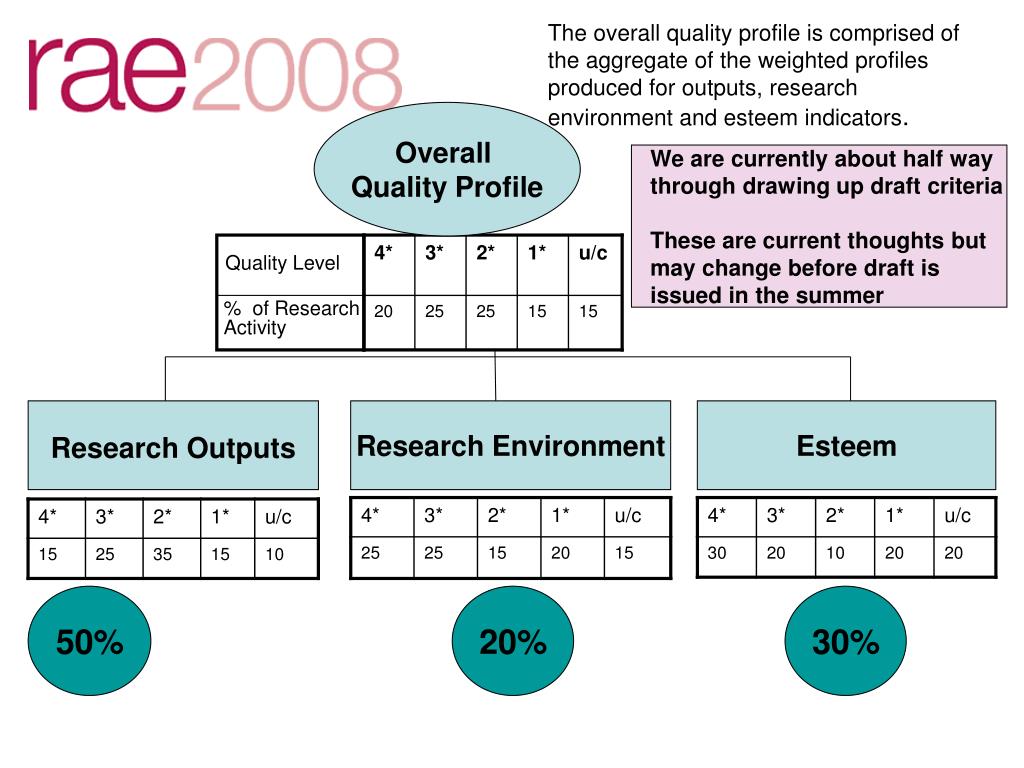 rae2008

The overall quality profile is comprised of the aggregate of the weighted profiles produced for outputs, research environment and esteem indicators.

Overall Quality Profile

We are currently about half way through drawing up draft criteria

These are current thoughts but may change before draft is issued in the summer

| Quality Level | 4* | 3* | 2* | 1* | u/c |
|---|---|---|---|---|---|
| % of Research Activity | 20 | 25 | 25 | 15 | 15 |

Research Outputs

| 4* | 3* | 2* | 1* | u/c |
|---|---|---|---|---|
| 15 | 25 | 35 | 15 | 10 |

50%

Research Environment

| 4* | 3* | 2* | 1* | u/c |
|---|---|---|---|---|
| 25 | 25 | 15 | 20 | 15 |

20%

Esteem

| 4* | 3* | 2* | 1* | u/c |
|---|---|---|---|---|
| 30 | 20 | 10 | 20 | 20 |

30%